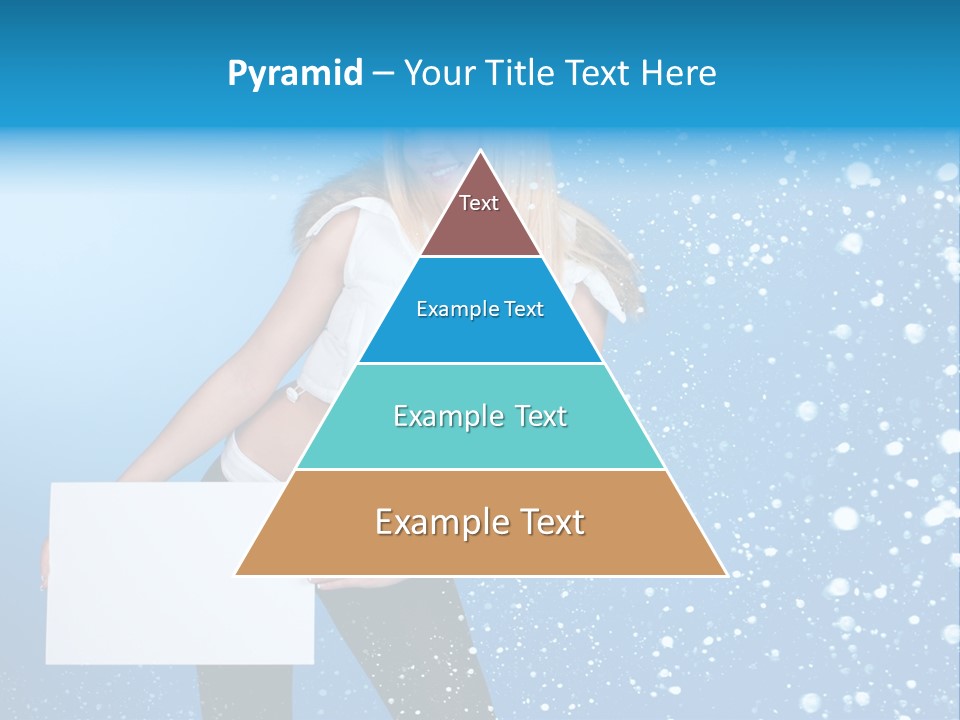 Pyramid – Your Title Text Here

Text

Example Text

Example Text

Example Text